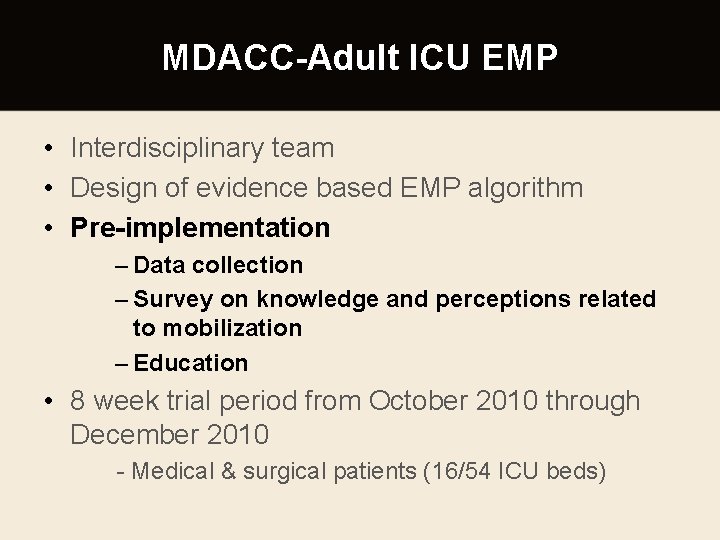 MDACC-Adult ICU EMP

• Interdisciplinary team
• Design of evidence based EMP algorithm
• Pre-implementation
– Data collection
– Survey on knowledge and perceptions related to mobilization
– Education
• 8 week trial period from October 2010 through December 2010
- Medical & surgical patients (16/54 ICU beds)